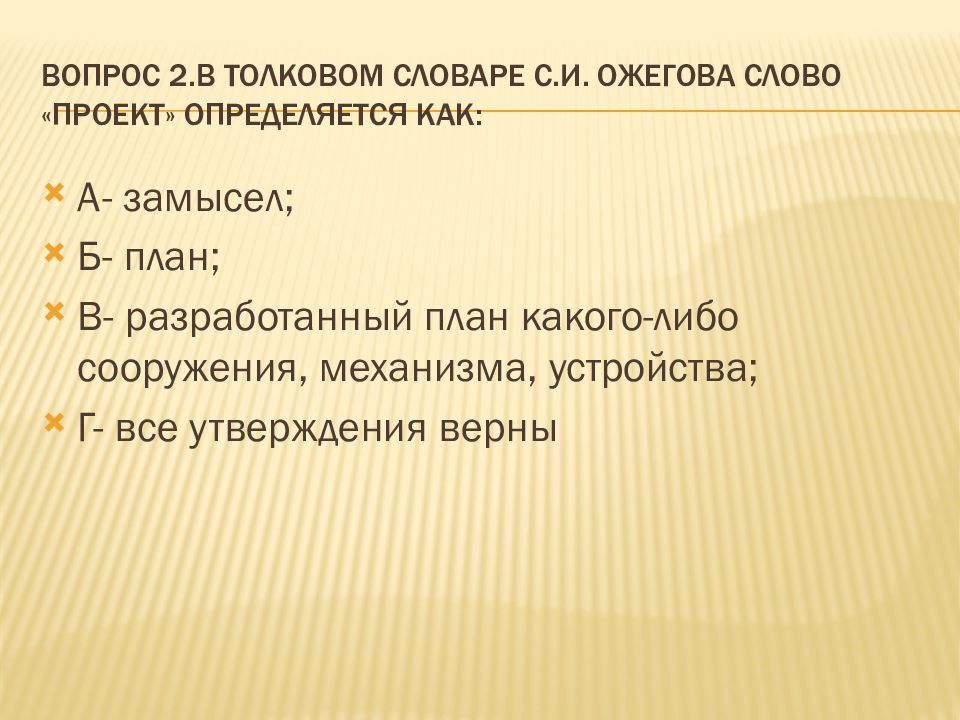 ВОПРОС 2.В ТОЛКОВОМ СЛОВАРЕ С.И. ОЖЕГОВА СЛОВО «ПРОЕКТ» ОПРЕДЕЛЯЕТСЯ КАК:

А- замысел;

Б- план;

В- разработанный план какого-либо сооружения, механизма, устройства;

Г- все утверждения верны